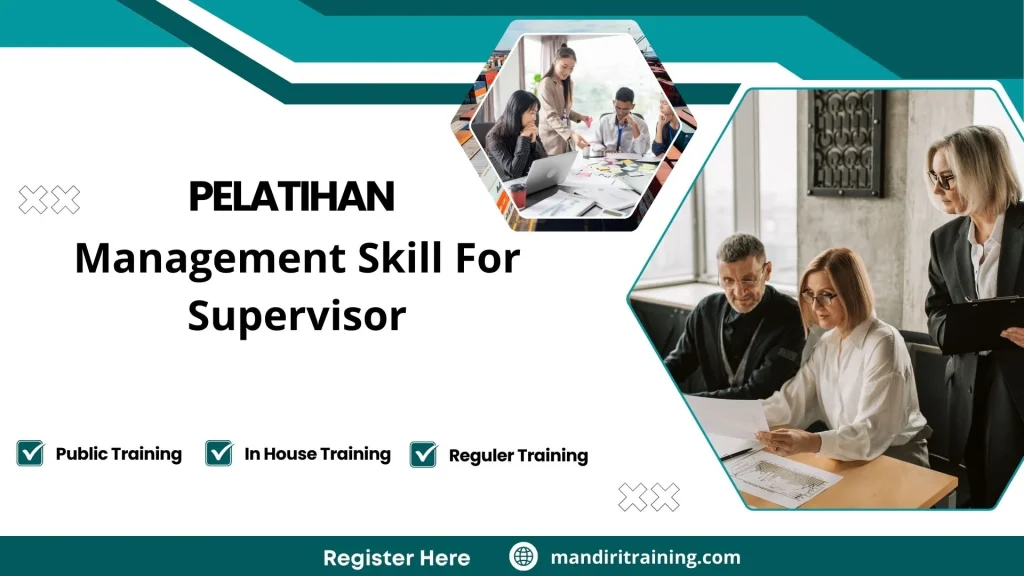 PELATIHAN

Management Skill For Supervisor

Public Training
In House Training
Reguler Training

Register Here
mandiritraining.com